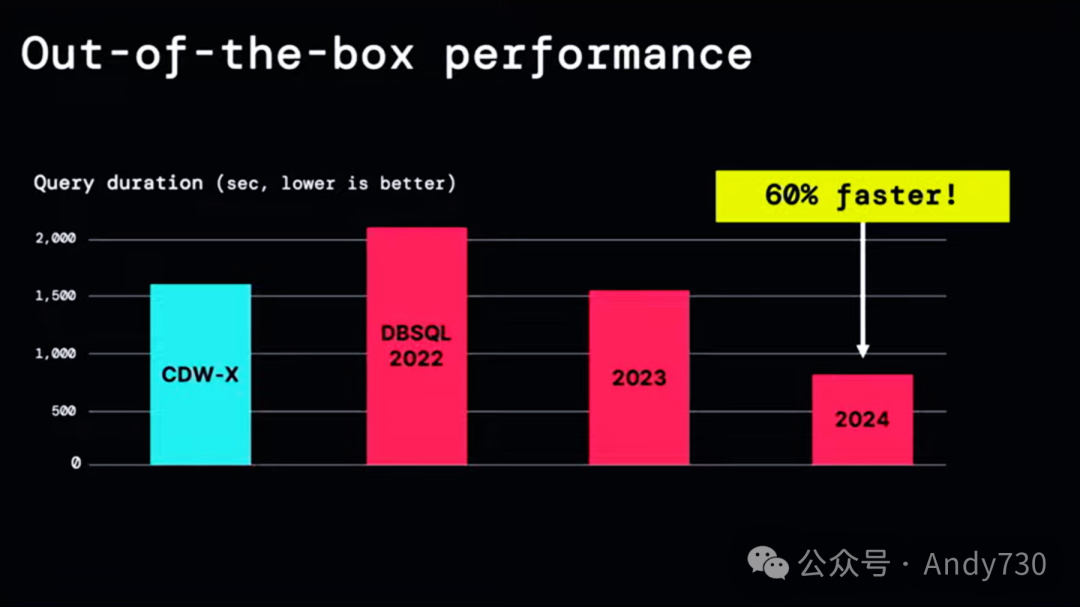 Out-of-the-box performance

Query duration (sec, lower is better)

60% faster!

2,000
1,500
1,000
500
0

CDW-X
DBSQL 2022
2023
2024

公众号 · Andy730